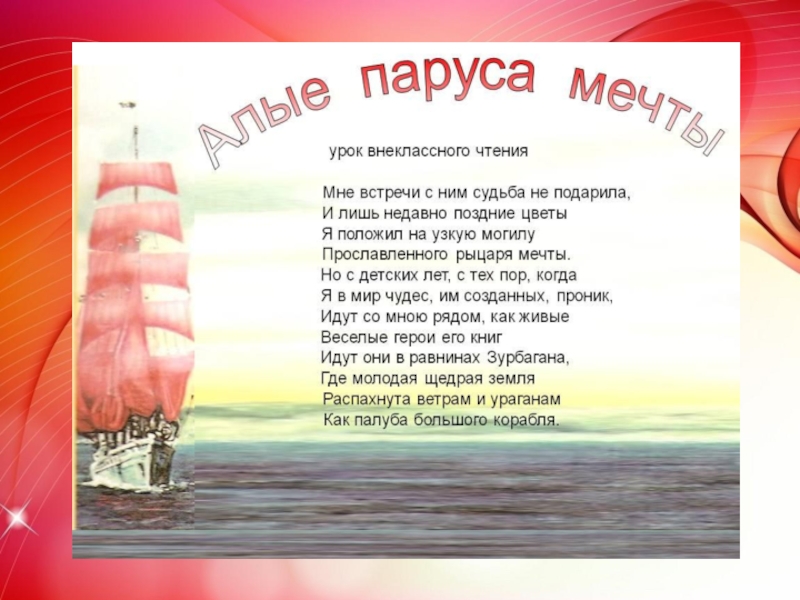 Алые паруса мечты

урок внеклассного чтения

Мне встречи с ним судьба не подарила,
И лишь недавно поздние цветы
Я положил на узкую могилу
Прославленного рыцаря мечты.
Но с детских лет, с тех пор, когда
Я в мир чудес, им созданных, проник,
Идут со мною рядом, как живые
Веселые герои его книг
Идут они в равнинах Зурбагана,
Где молодая щедрая земля
Распахнута ветрам и ураганам
Как палуба большого корабля.